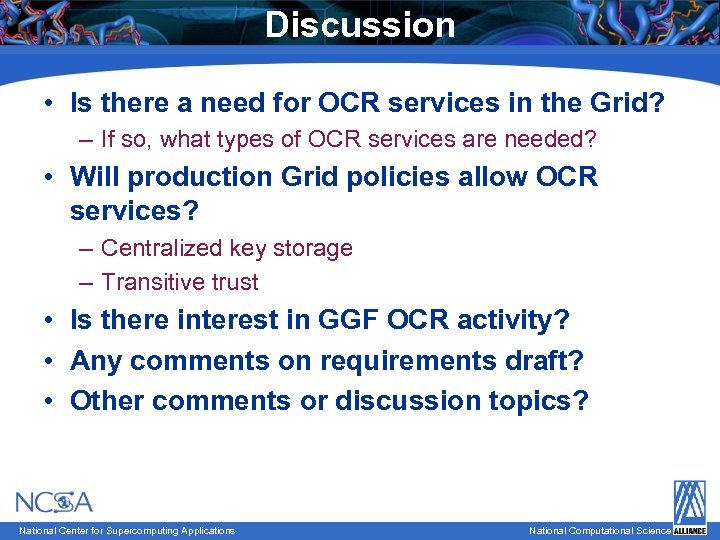 Discussion

• Is there a need for OCR services in the Grid?
– If so, what types of OCR services are needed?

• Will production Grid policies allow OCR services?
– Centralized key storage
– Transitive trust

• Is there interest in GGF OCR activity?

• Any comments on requirements draft?

• Other comments or discussion topics?

NCSA

National Center for Supercomputing Applications

National Computational Science ALLIANCE